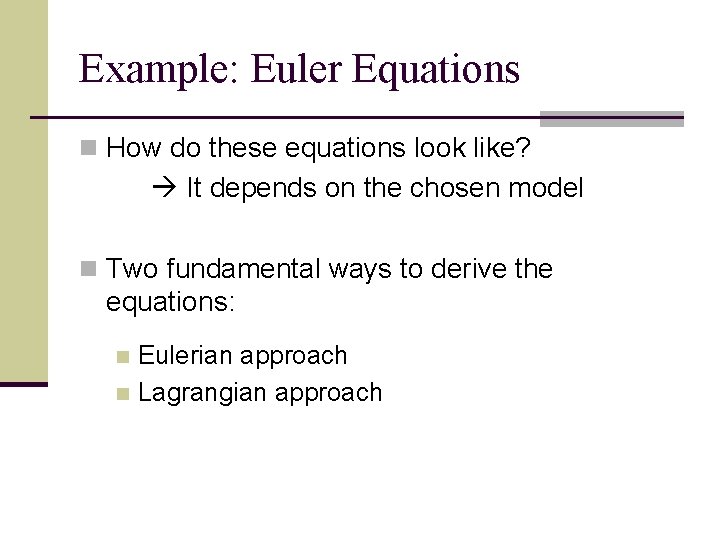 Example: Euler Equations

How do these equations look like?

→ It depends on the chosen model

Two fundamental ways to derive the equations:

Eulerian approach

Lagrangian approach